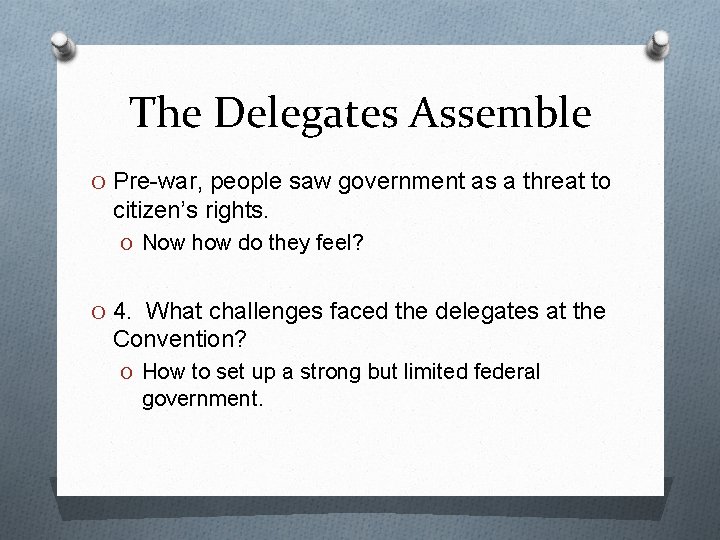 The Delegates Assemble

O Pre-war, people saw government as a threat to citizen's rights.

O Now how do they feel?

O 4. What challenges faced the delegates at the Convention?

O How to set up a strong but limited federal government.